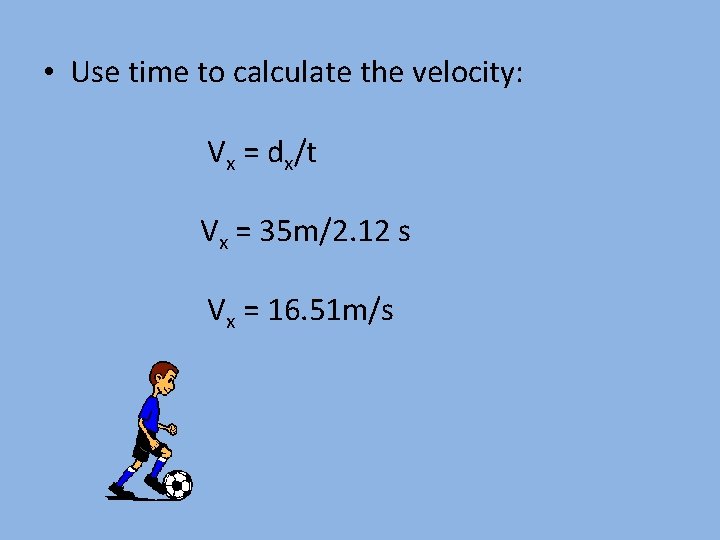 • Use time to calculate the velocity:

$V_x = d_x/t$

$V_x = 35m/2.12\ s$

$V_x = 16.51m/s$